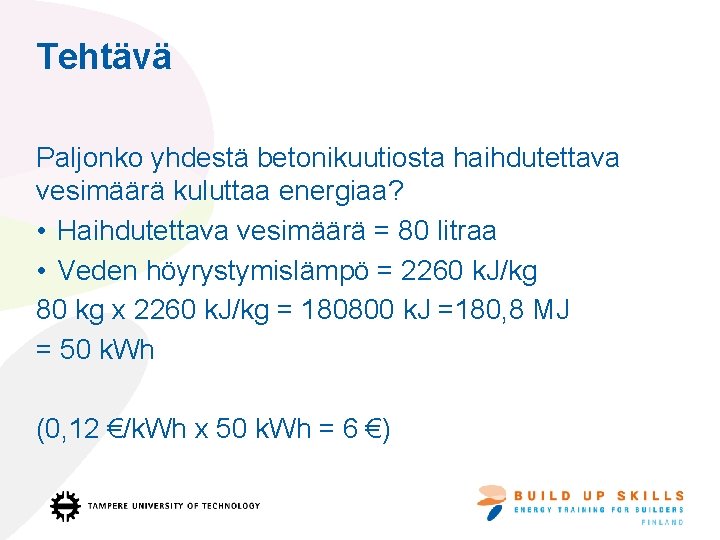 Tehtävä

Paljonko yhdestä betonikuutiosta haihdutettava vesimäärä kuluttaa energiaa?

• Haihdutettava vesimäärä = 80 litraa

• Veden höyrystymislämpö = 2260 kJ/kg

80 kg x 2260 kJ/kg = 180800 kJ =180,8 MJ
= 50 kWh

(0,12 €/kWh x 50 kWh = 6 €)

TAMPERE UNIVERSITY OF TECHNOLOGY

BUILD UP SKILLS
ENERGY TRAINING FOR BUILDERS
FINLAND